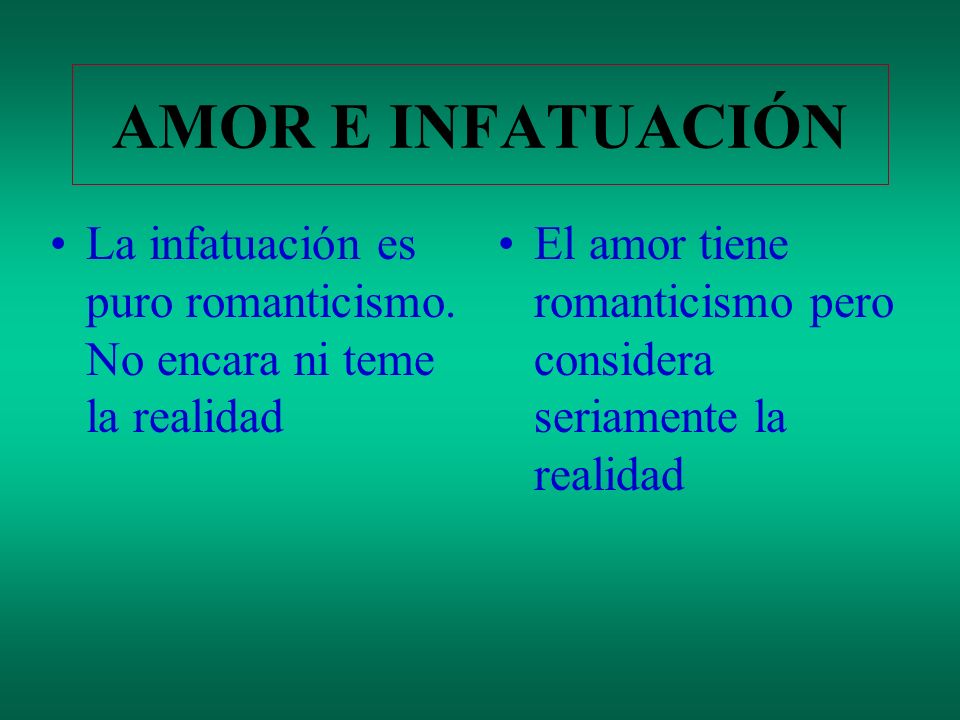 AMOR E INFATUACIÓN

• La infatuación es puro romanticismo. No encara ni teme la realidad

• El amor tiene romanticismo pero considera seriamente la realidad